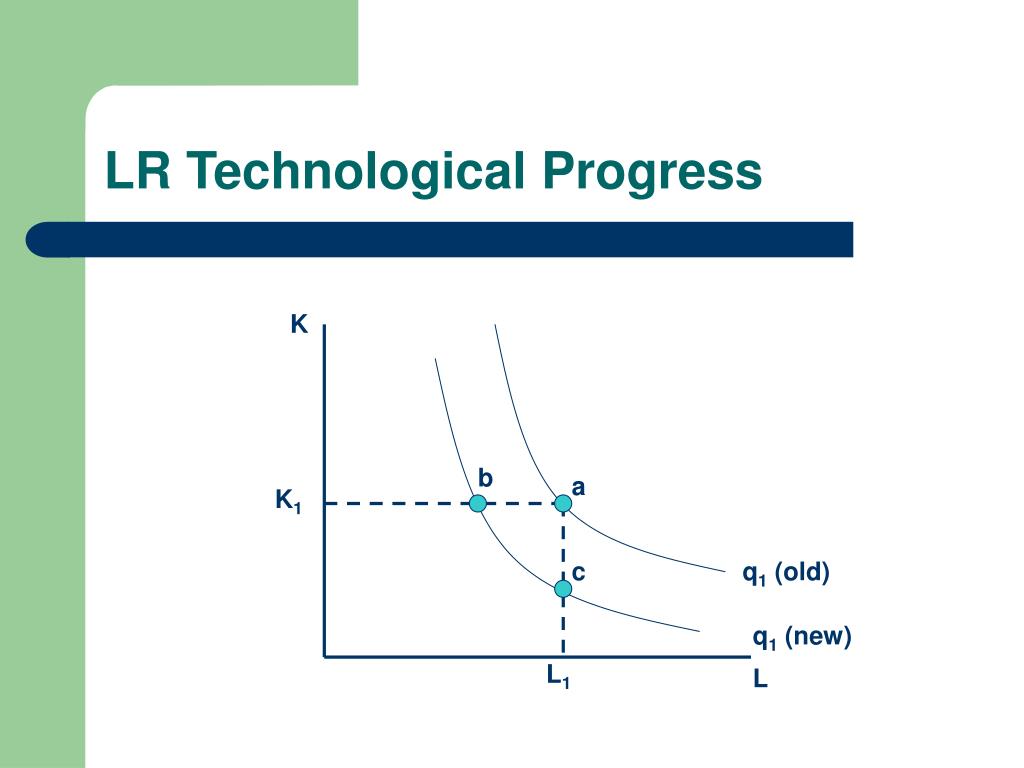 LR Technological Progress

K

b

a

$K_1$

c

$q_1$ (old)

$q_1$ (new)

$L_1$

L